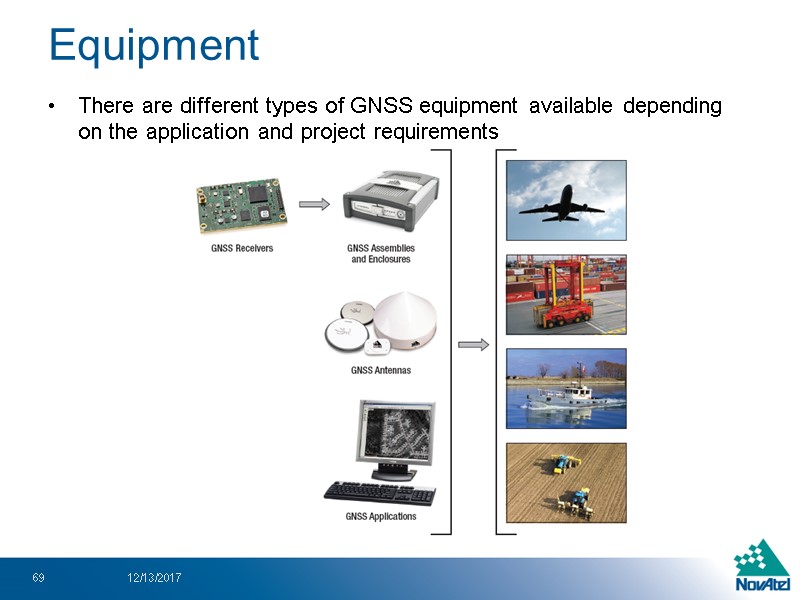 Equipment

• There are different types of GNSS equipment available depending on the application and project requirements

GNSS Receivers

GNSS Assemblies and Enclosures

GNSS Antennas

GNSS Applications

69

12/13/2017

NovAtel